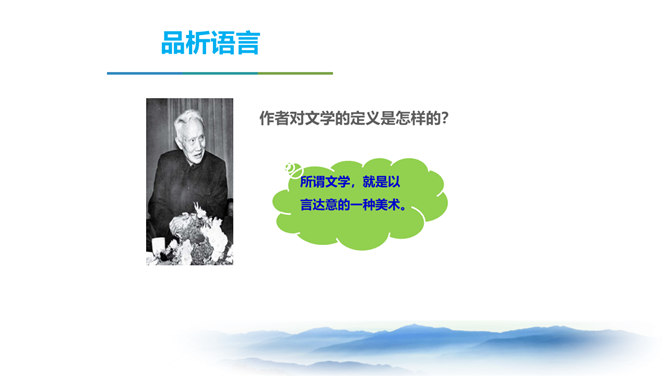 品析语言

作者对文学的定义是怎样的?

所谓文学，就是以言达意的一种美术。